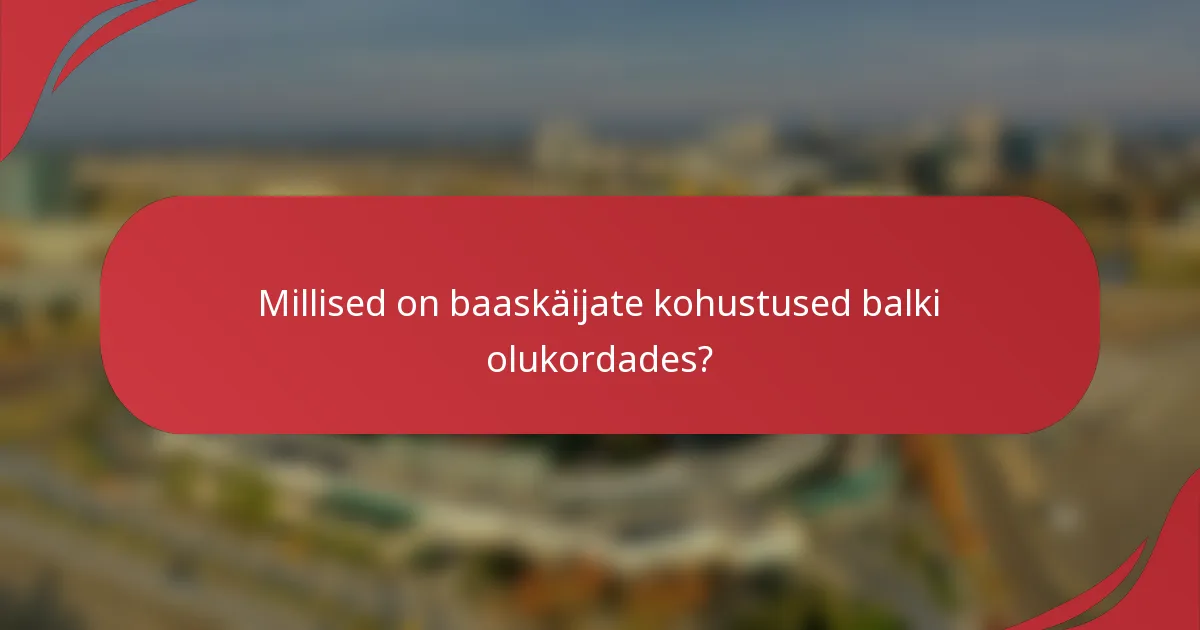 Millised on baaskäijate kohustused balki olukordades?